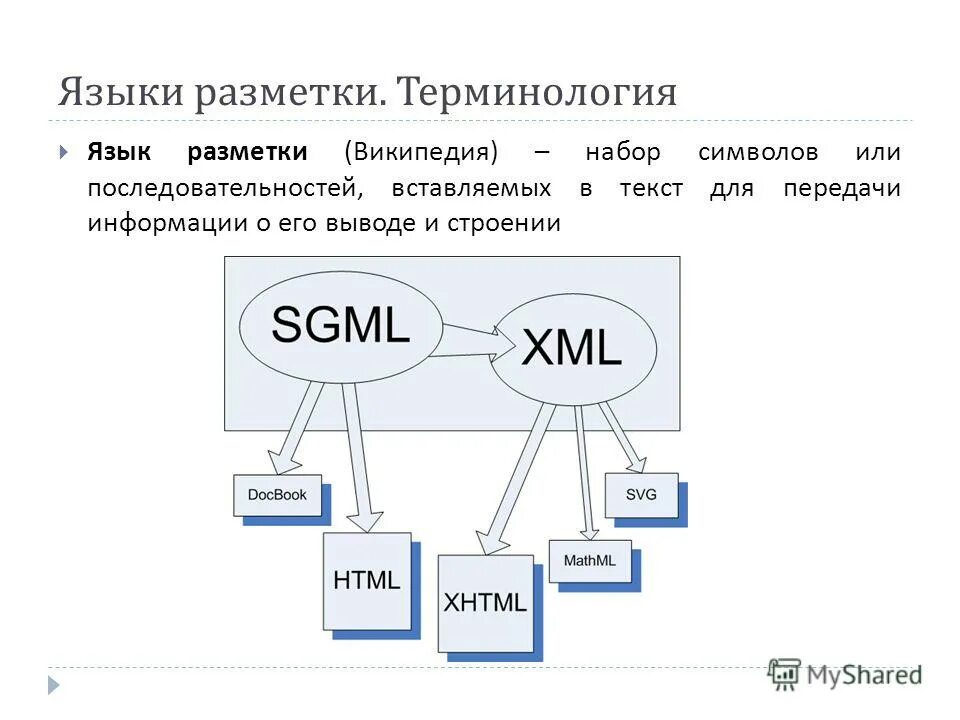 Языки разметки. Терминология

Язык разметки (Википедия) – набор символов или последовательностей, вставляемых в текст для передачи информации о его выводе и строении

SGML

XML

DocBook

HTML

XHTML

MathML

SVG

MyShared